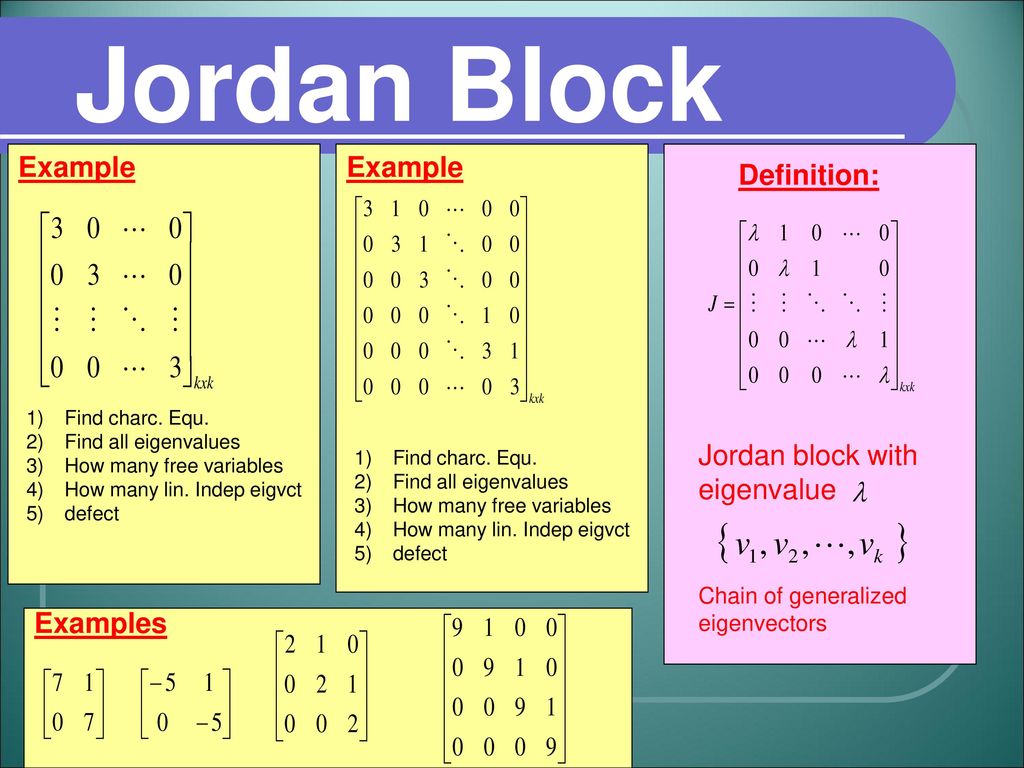 Jordan Block

Example

$\begin{bmatrix} 3 & 0 & \cdots & 0 \\ 0 & 3 & \cdots & 0 \\ \vdots & \vdots & \ddots & \vdots \\ 0 & 0 & \cdots & 3 \end{bmatrix}_{kxk}$

1) Find charc. Equ.
2) Find all eigenvalues
3) How many free variables
4) How many lin. Indep eigvct
5) defect

Example

$\begin{bmatrix} 3 & 1 & 0 & \cdots & 0 & 0 \\ 0 & 3 & 1 & \ddots & 0 & 0 \\ 0 & 0 & 3 & \ddots & 0 & 0 \\ 0 & 0 & 0 & \ddots & 1 & 0 \\ 0 & 0 & 0 & \ddots & 3 & 1 \\ 0 & 0 & 0 & \cdots & 0 & 3 \end{bmatrix}_{kxk}$

1) Find charc. Equ.
2) Find all eigenvalues
3) How many free variables
4) How many lin. Indep eigvct
5) defect

Definition:

$J = \begin{bmatrix} \lambda & 1 & 0 & \cdots & 0 \\ 0 & \lambda & 1 & & 0 \\ \vdots & \vdots & \ddots & \ddots & \vdots \\ 0 & 0 & \cdots & \lambda & 1 \\ 0 & 0 & 0 & \cdots & \lambda \end{bmatrix}_{kxk}$

Jordan block with eigenvalue $\lambda$

$\{ v_1, v_2, \cdots, v_k \}$

Chain of generalized eigenvectors

Examples

$\begin{bmatrix} 7 & 1 \\ 0 & 7 \end{bmatrix}$ $\begin{bmatrix} -5 & 1 \\ 0 & -5 \end{bmatrix}$ $\begin{bmatrix} 2 & 1 & 0 \\ 0 & 2 & 1 \\ 0 & 0 & 2 \end{bmatrix}$ $\begin{bmatrix} 9 & 1 & 0 & 0 \\ 0 & 9 & 1 & 0 \\ 0 & 0 & 9 & 1 \\ 0 & 0 & 0 & 9 \end{bmatrix}$